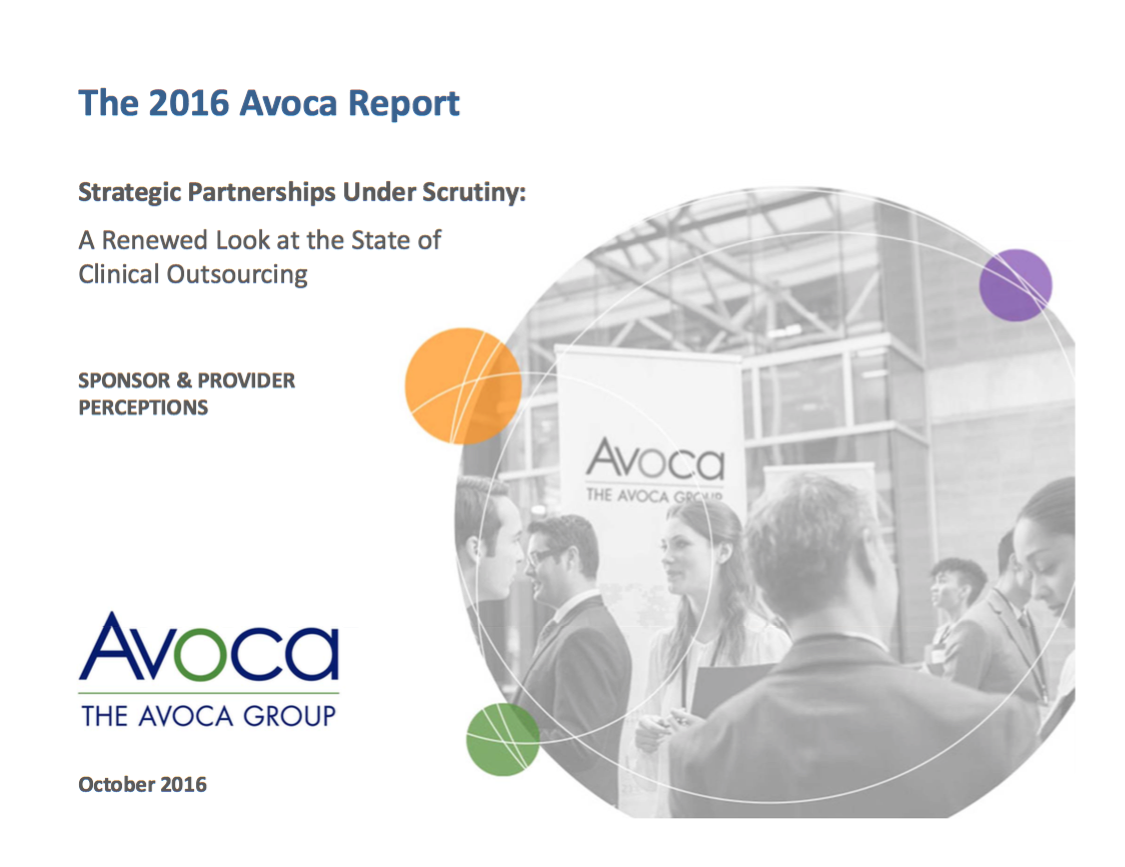 The 2016 Avoca Report

Strategic Partnerships Under Scrutiny:

A Renewed Look at the State of Clinical Outsourcing

SPONSOR & PROVIDER PERCEPTIONS

Avoca
THE AVOCA GROUP

Avoca
THE AVOCA GROUP

October 2016